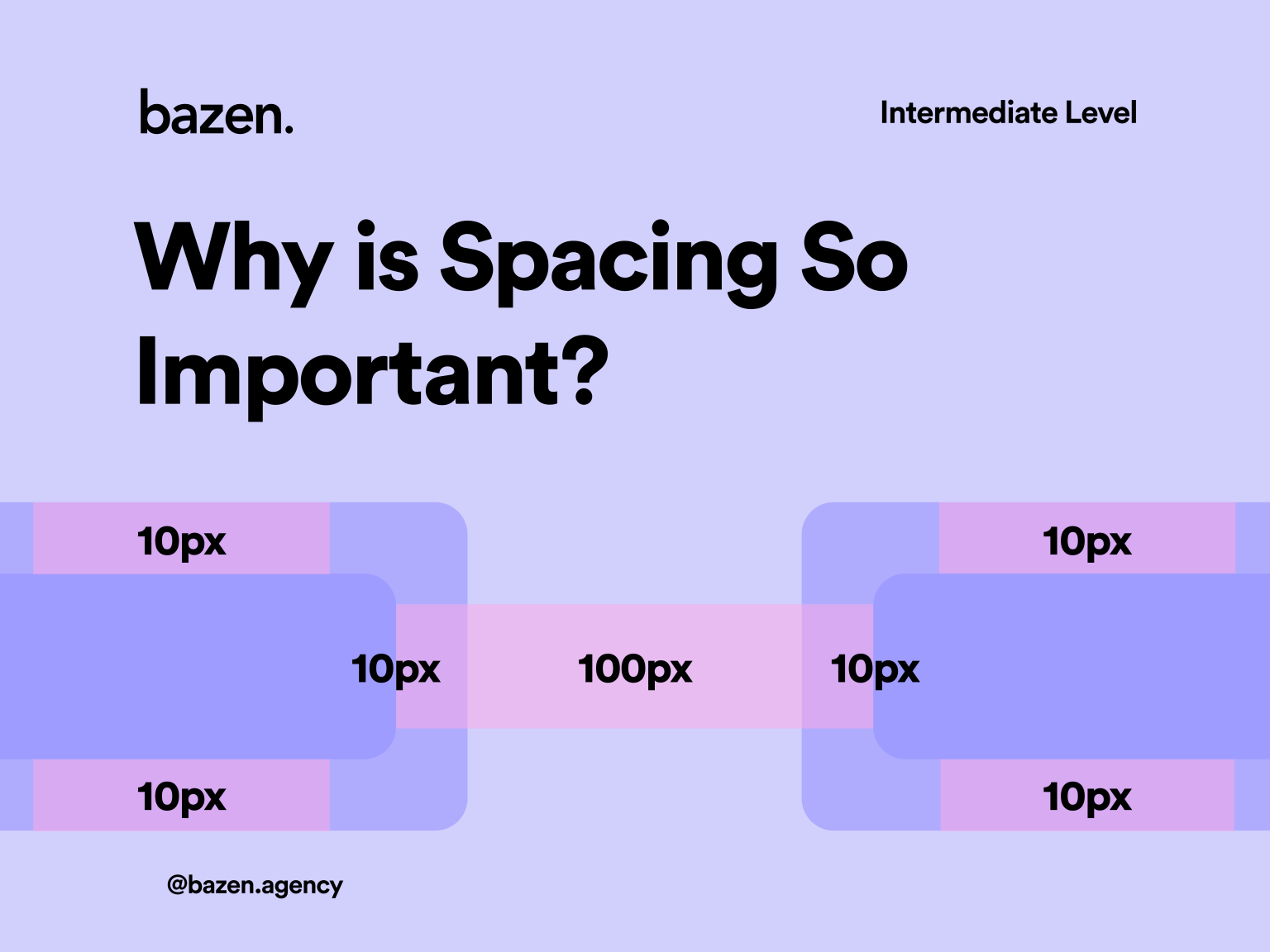 bazen.

Intermediate Level

Why is Spacing So Important?

10px

10px

10px

100px

10px

10px

10px

@bazen.agency